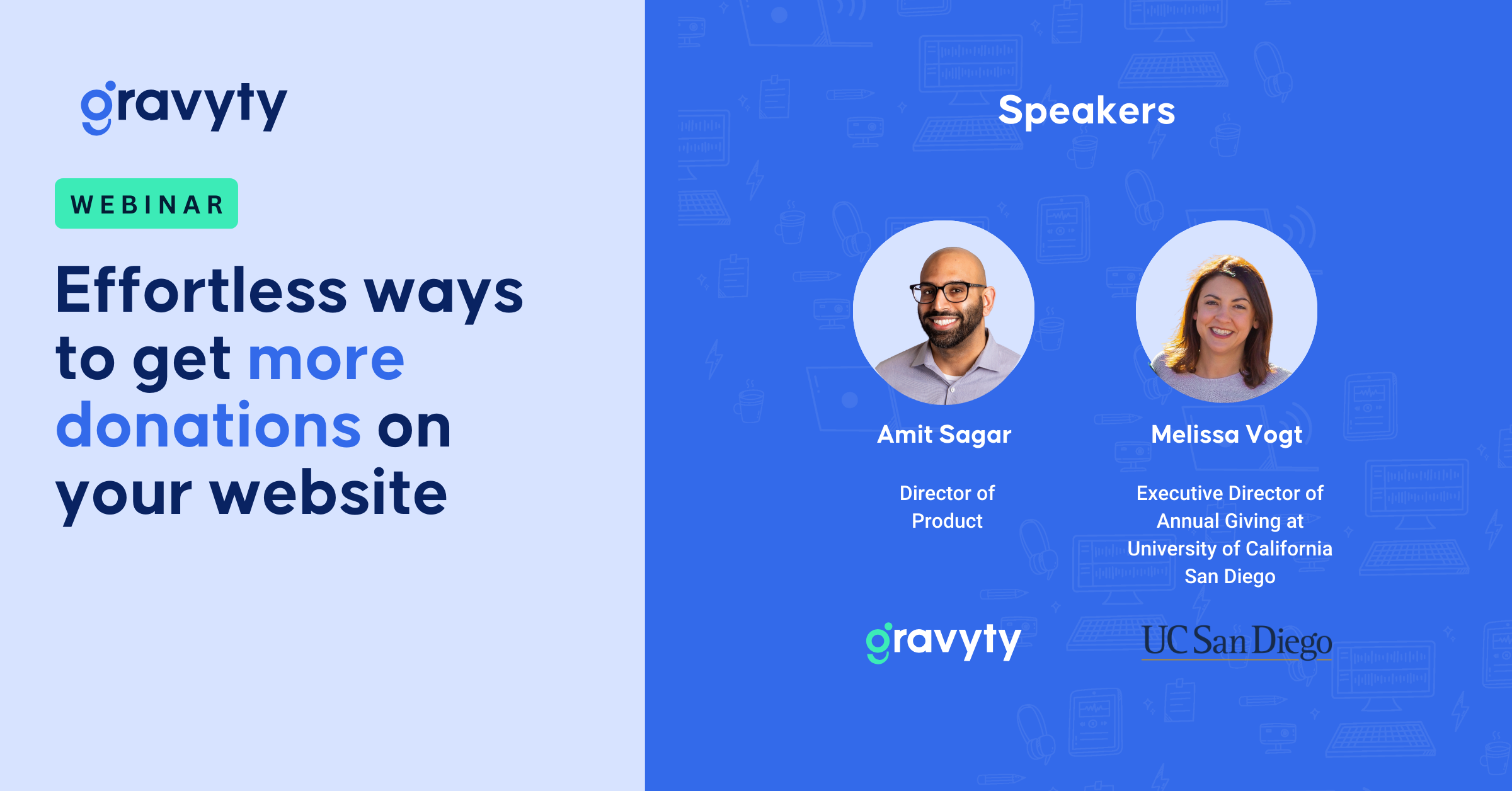 gravyty

WEBINAR

Effortless ways to get more donations on your website

Speakers

Amit Sagar

Director of Product

gravyty

Melissa Vogt

Executive Director of Annual Giving at University of California San Diego

UC San Diego